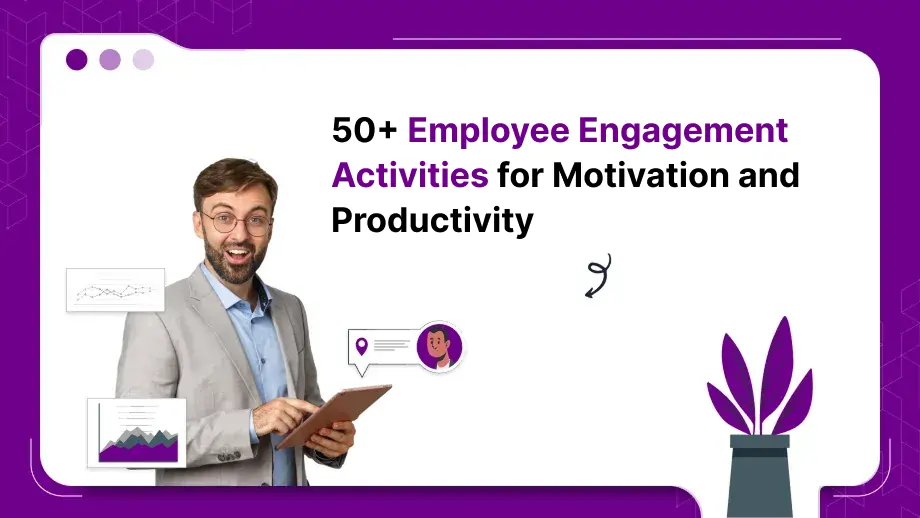 50+ Employee Engagement Activities for Motivation and Productivity